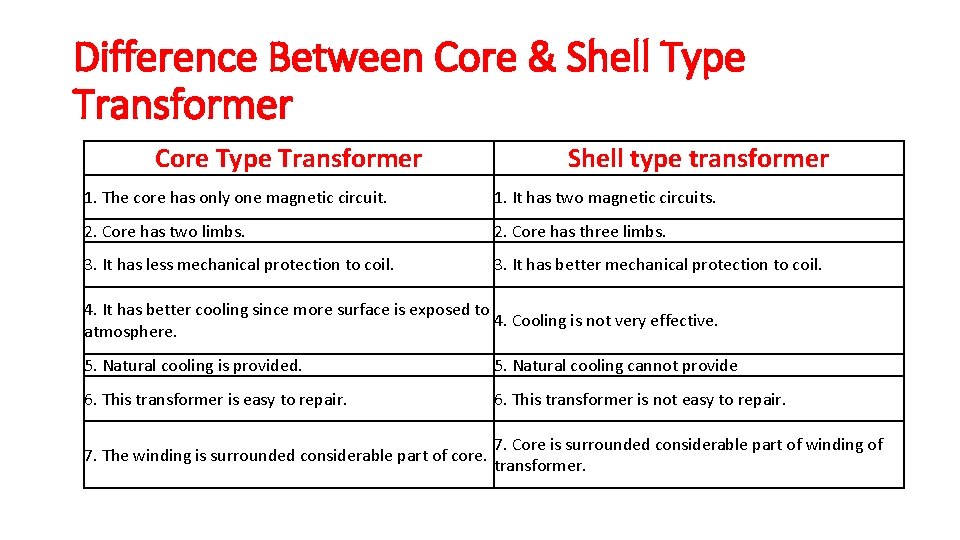 Difference Between Core & Shell Type Transformer

| Core Type Transformer | Shell type transformer |
|---|---|
| 1. The core has only one magnetic circuit. | 1. It has two magnetic circuits. |
| 2. Core has two limbs. | 2. Core has three limbs. |
| 3. It has less mechanical protection to coil. | 3. It has better mechanical protection to coil. |
| 4. It has better cooling since more surface is exposed to atmosphere. | 4. Cooling is not very effective. |
| 5. Natural cooling is provided. | 5. Natural cooling cannot provide |
| 6. This transformer is easy to repair. | 6. This transformer is not easy to repair. |
| 7. The winding is surrounded considerable part of core. | 7. Core is surrounded considerable part of winding of transformer. |